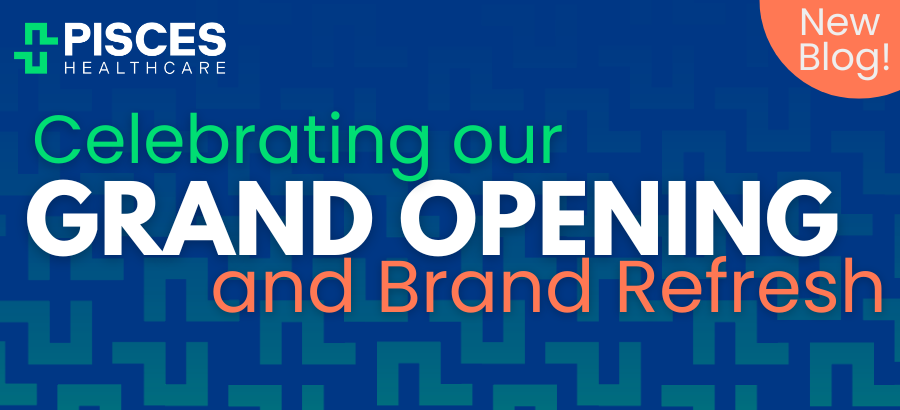 PISCES
HEALTHCARE

New Blog!

Celebrating our
GRAND OPENING
and Brand Refresh